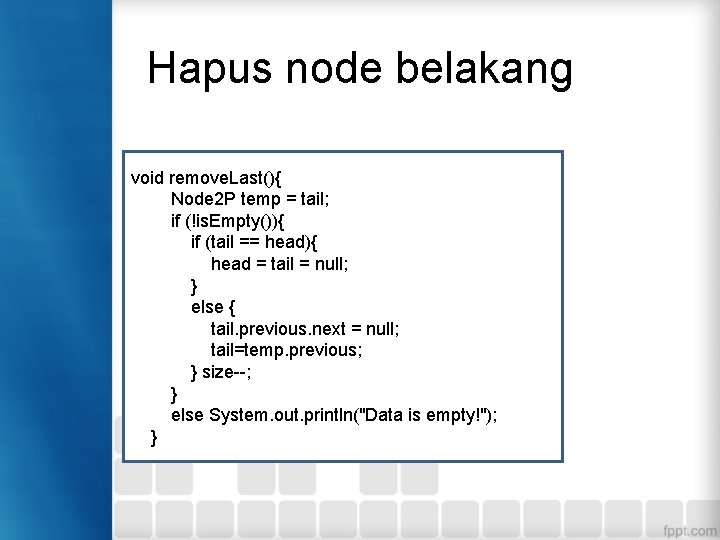 Hapus node belakang

void removeLast(){
Node2P temp = tail;
if (!isEmpty()){
if (tail == head){
head = tail = null;
}
else {
tail.previous.next = null;
tail=temp.previous;
} size--;
}
else System.out.println("Data is empty!");
}

fppt.com